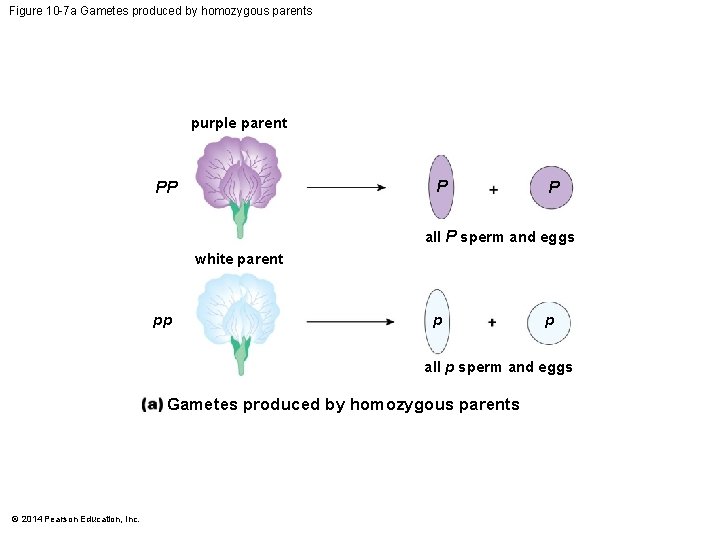 Figure 10-7a Gametes produced by homozygous parents

purple parent

PP

P + P

all P sperm and eggs

white parent

pp

p + p

all p sperm and eggs

(a) Gametes produced by homozygous parents

© 2014 Pearson Education, Inc.